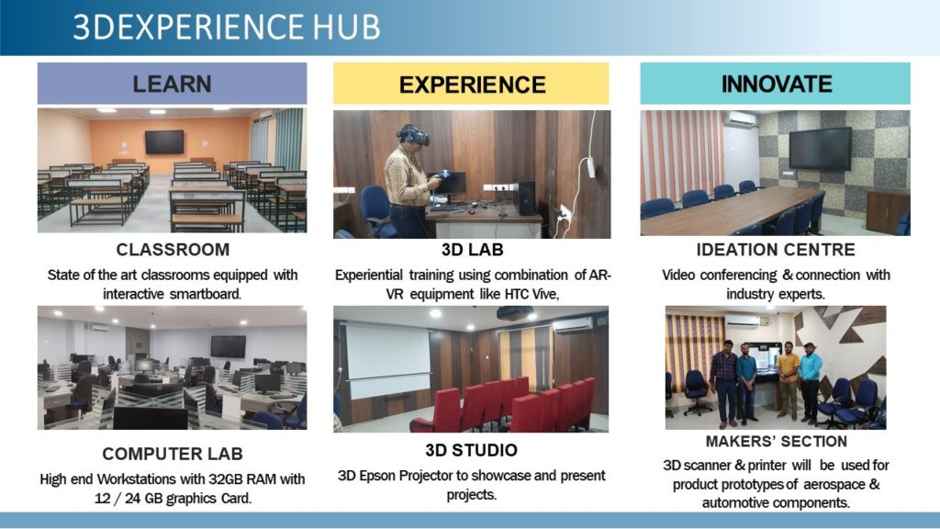 3DEXPERIENCE HUB

LEARN

CLASSROOM

State of the art classrooms equipped with interactive smartboard.

COMPUTER LAB

High end Workstations with 32GB RAM with 12 / 24 GB graphics Card.

EXPERIENCE

3D LAB

Experiential training using combination of AR-VR equipment like HTC Vive,

3D STUDIO

3D Epson Projector to showcase and present projects.

INNOVATE

IDEATION CENTRE

Video conferencing & connection with industry experts.

MAKERS' SECTION

3D scanner & printer will be used for product prototypes of aerospace & automotive components.